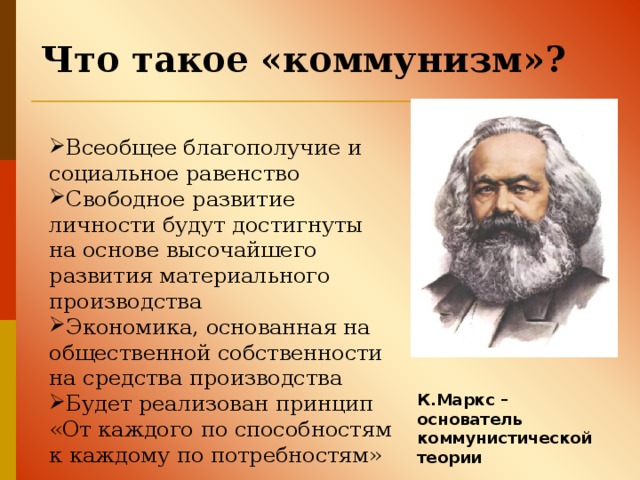 Что такое «коммунизм»?

➢Всеобщее благополучие и социальное равенство
➢Свободное развитие личности будут достигнуты на основе высочайшего развития материального производства
➢Экономика, основанная на общественной собственности на средства производства
➢Будет реализован принцип «От каждого по способностям к каждому по потребностям»

К.Маркс – основатель коммунистической теории